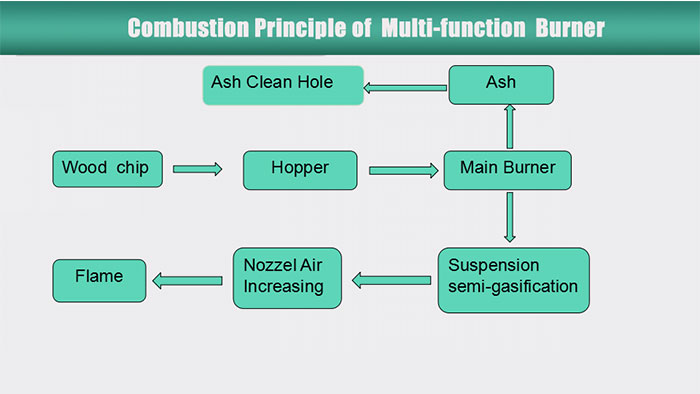 Combustion Principle of Multi-function Burner

Ash Clean Hole

Ash

Wood chip

Hopper

Main Burner

Flame

Nozzel Air Increasing

Suspension semi-gasification